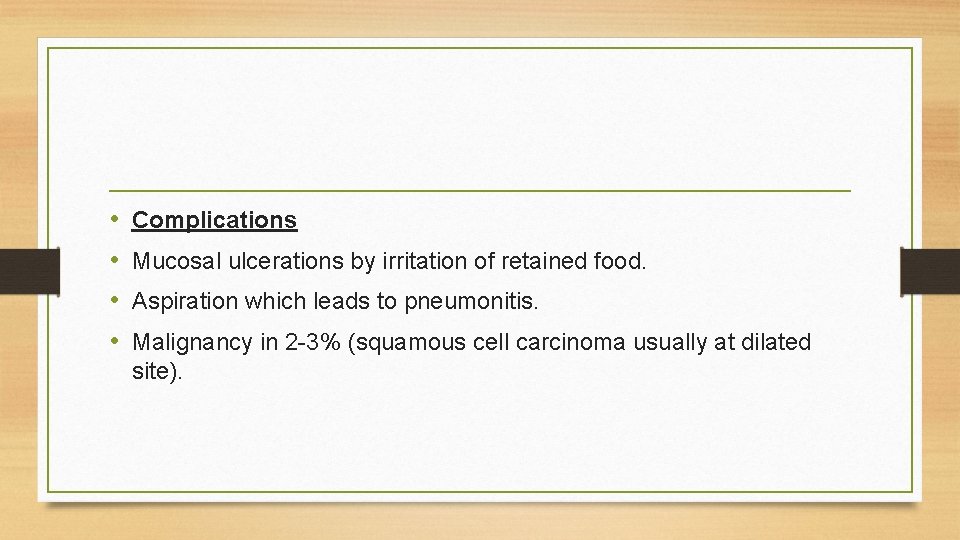 • Complications
• Mucosal ulcerations by irritation of retained food.
• Aspiration which leads to pneumonitis.
• Malignancy in 2-3% (squamous cell carcinoma usually at dilated site).